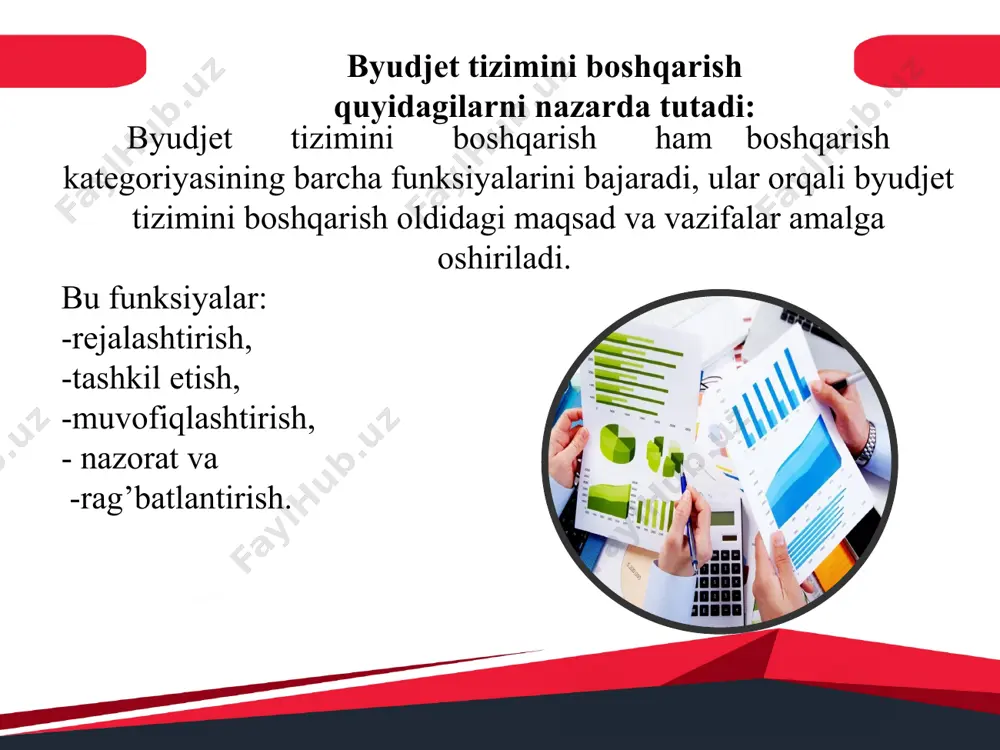 Byudjet tizimini boshqarish quyidagilarni nazarda tutadi:

Byudjet tizimini boshqarish ham boshqarish kategoriyasining barcha funksiyalarini bajaradi, ular orqali byudjet tizimini boshqarish oldidagi maqsad va vazifalar amalga oshiriladi.

Bu funksiyalar:
-rejalashtirish,
-tashkil etish,
-muvofiqlashtirish,
- nazorat va
-rag'batlantirish.

FaylHub.uz